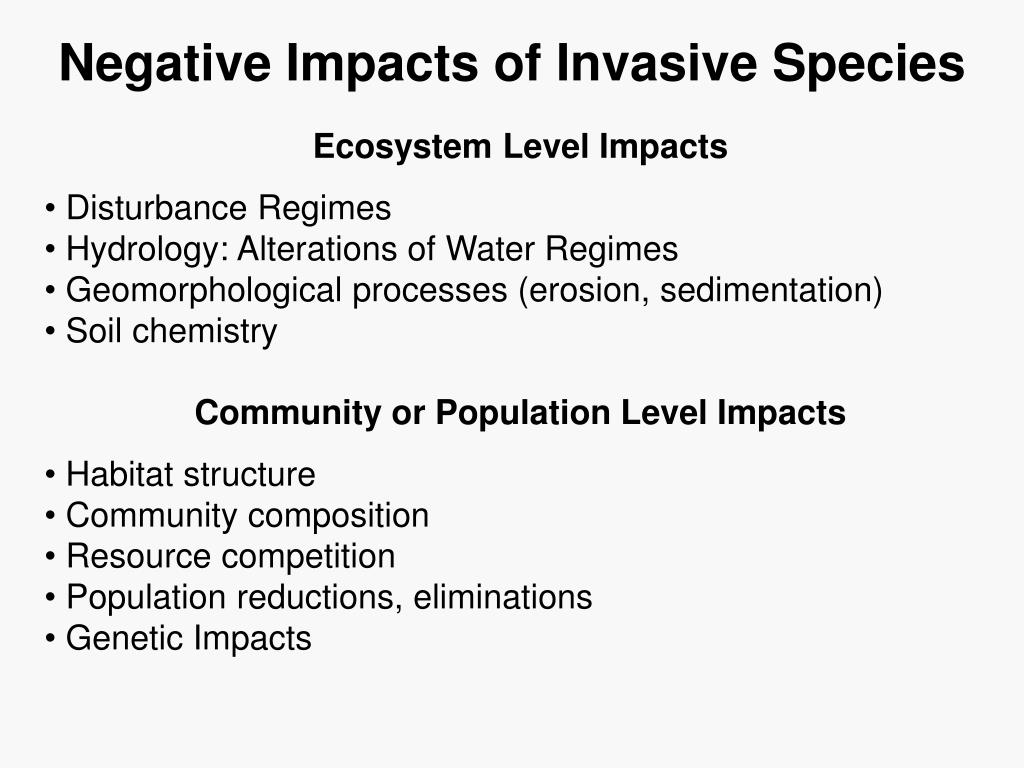 Negative Impacts of Invasive Species

Ecosystem Level Impacts

• Disturbance Regimes
• Hydrology: Alterations of Water Regimes
• Geomorphological processes (erosion, sedimentation)
• Soil chemistry

Community or Population Level Impacts

• Habitat structure
• Community composition
• Resource competition
• Population reductions, eliminations
• Genetic Impacts